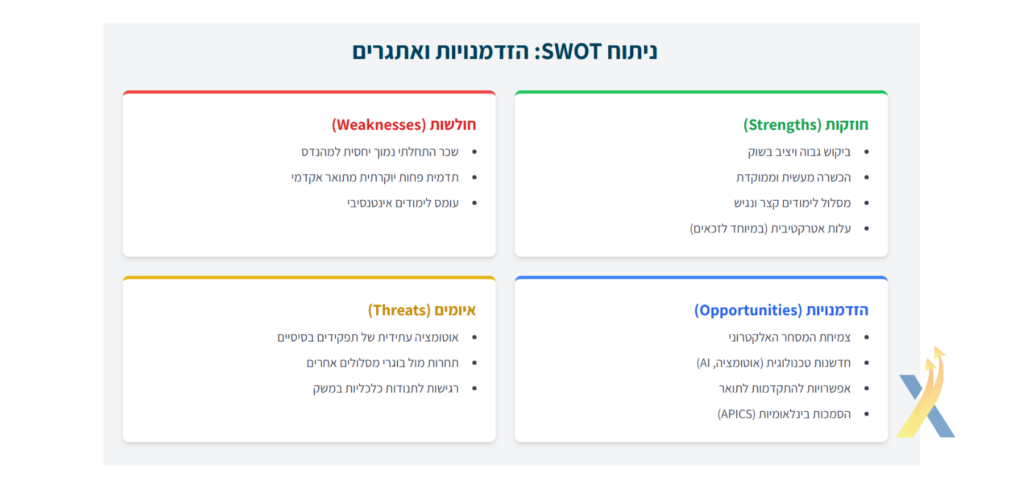 ניתוח SWOT: הזדמנויות ואתגרים

חוזקות (Strengths)
- ביקוש גבוה ויציב בשוק
- הכשרה מעשית וממוקדת
- מסלול לימודים קצר ונגיש
- עלות אטרקטיבית (במיוחד לזכאים)

חולשות (Weaknesses)
- שכר התחלתי נמוך יחסית למהנדס
- תדמית פחות יוקרתית מתואר אקדמי
- עומס לימודים אינטנסיבי

הזדמנויות (Opportunities)
- צמיחת המסחר האלקטרוני
- חדשנות טכנולוגית (אוטומציה, AI)
- אפשרויות להתקדמות לתואר
- הסמכות בינלאומיות (APICS)

איומים (Threats)
- אוטומציה עתידית של תפקידים בסיסיים
- תחרות מול בוגרי מסלולים אחרים
- רגישות לתנודות כלכליות במשק